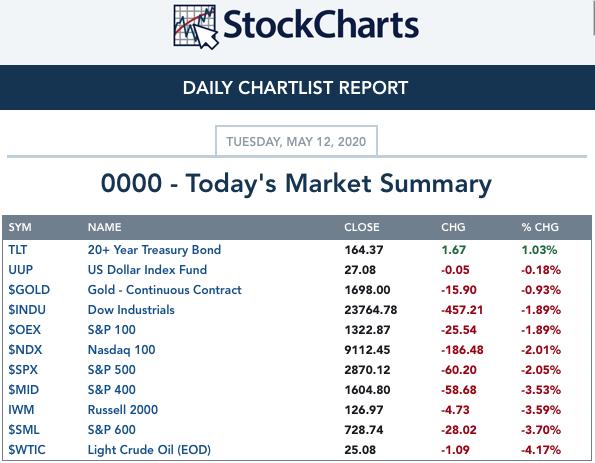 StockCharts

DAILY CHARTLIST REPORT

TUESDAY, MAY 12, 2020

0000 - Today's Market Summary

| SYM | NAME | CLOSE | CHG | % CHG |
|---|---|---|---|---|
| TLT | 20+ Year Treasury Bond | 164.37 | 1.67 | 1.03% |
| UUP | US Dollar Index Fund | 27.08 | -0.05 | -0.18% |
| $GOLD | Gold - Continuous Contract | 1698.00 | -15.90 | -0.93% |
| $INDU | Dow Industrials | 23764.78 | -457.21 | -1.89% |
| $OEX | S&P 100 | 1322.87 | -25.54 | -1.89% |
| $NDX | Nasdaq 100 | 9112.45 | -186.48 | -2.01% |
| $SPX | S&P 500 | 2870.12 | -60.20 | -2.05% |
| $MID | S&P 400 | 1604.80 | -58.68 | -3.53% |
| IWM | Russell 2000 | 126.97 | -4.73 | -3.59% |
| $SML | S&P 600 | 728.74 | -28.02 | -3.70% |
| $WTIC | Light Crude Oil (EOD) | 25.08 | -1.09 | -4.17% |